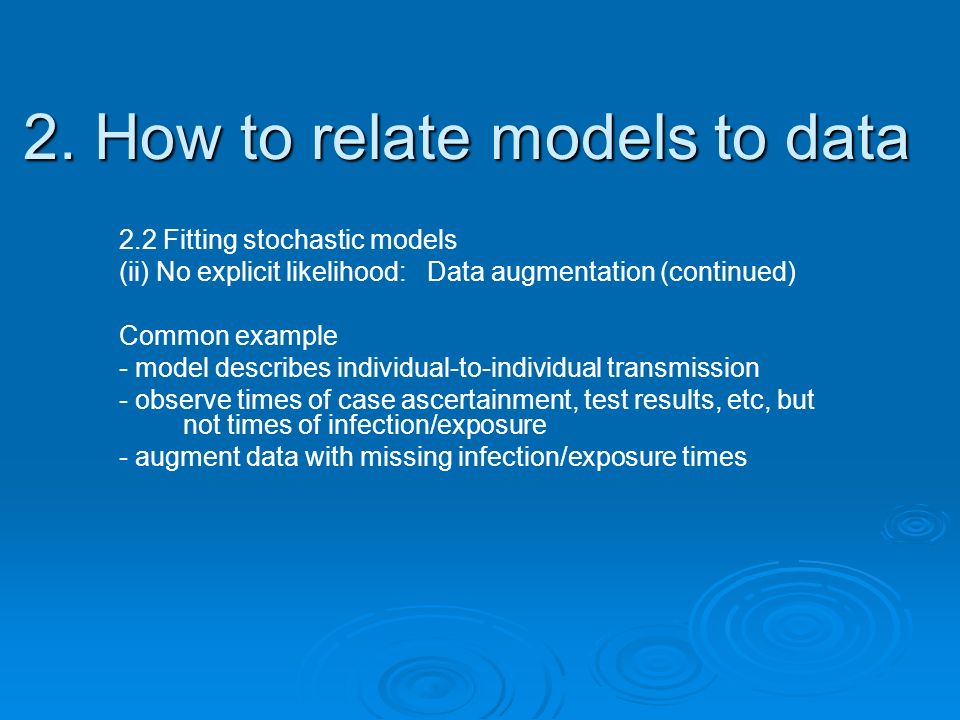 2. How to relate models to data

2.2 Fitting stochastic models
(ii) No explicit likelihood: Data augmentation (continued)

Common example
- model describes individual-to-individual transmission
- observe times of case ascertainment, test results, etc, but not times of infection/exposure
- augment data with missing infection/exposure times